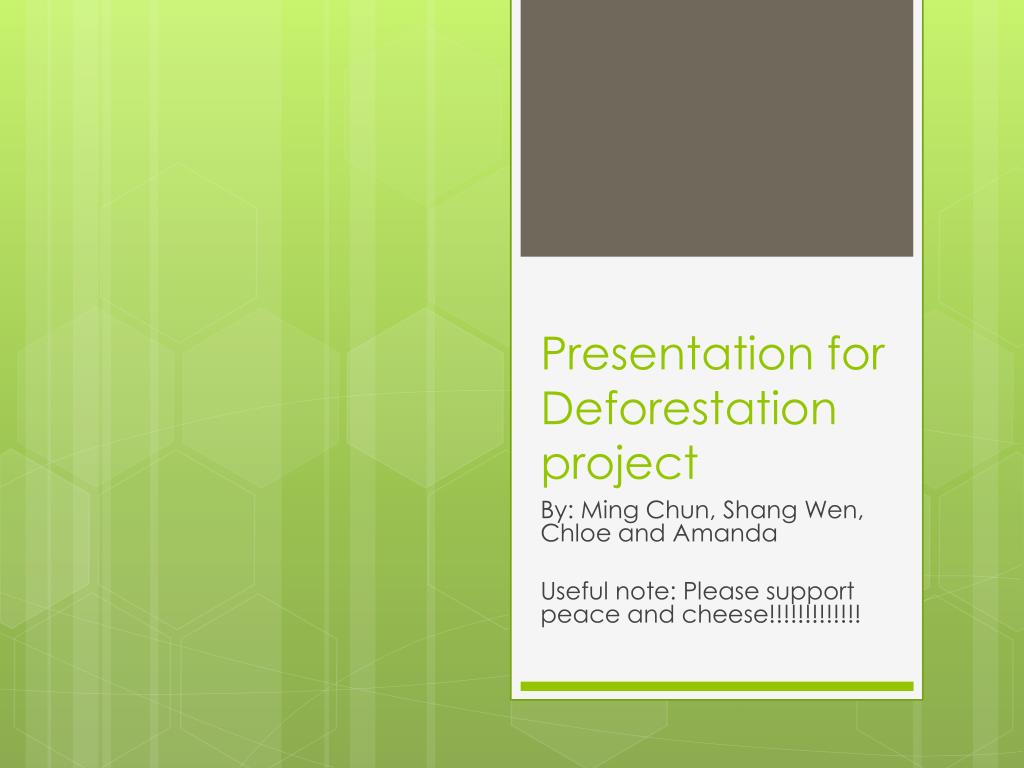 Presentation for Deforestation project

By: Ming Chun, Shang Wen, Chloe and Amanda

Useful note: Please support peace and cheese!!!!!!!!!!!!